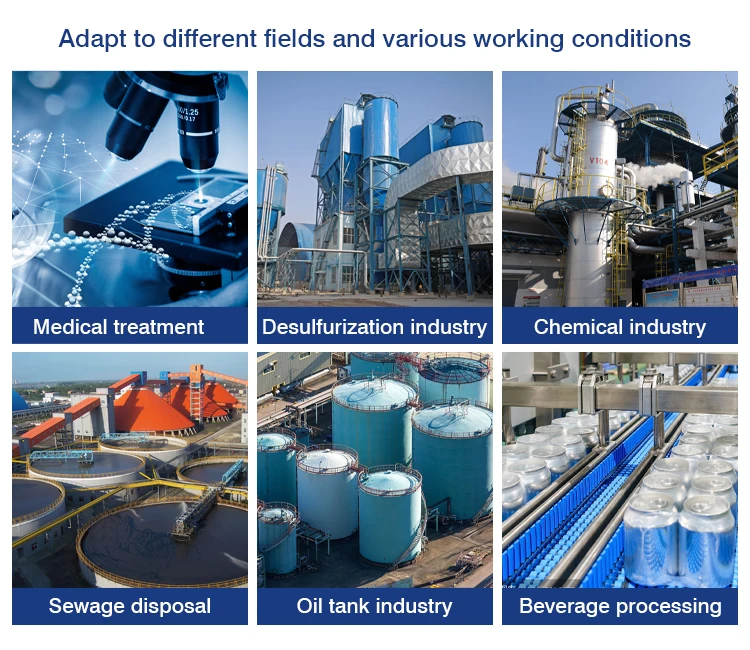 Adapt to different fields and various working conditions

Medical treatment

Desulfurization industry

Chemical industry

Sewage disposal

Oil tank industry

Beverage processing